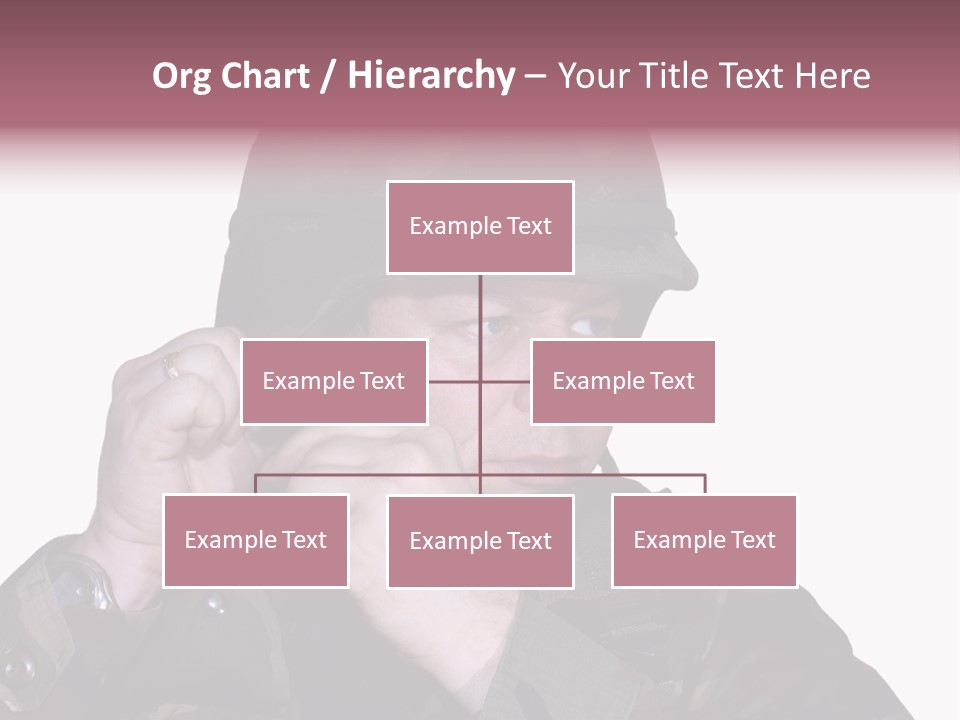 Org Chart / Hierarchy – Your Title Text Here

Example Text

Example Text

Example Text

Example Text

Example Text

Example Text